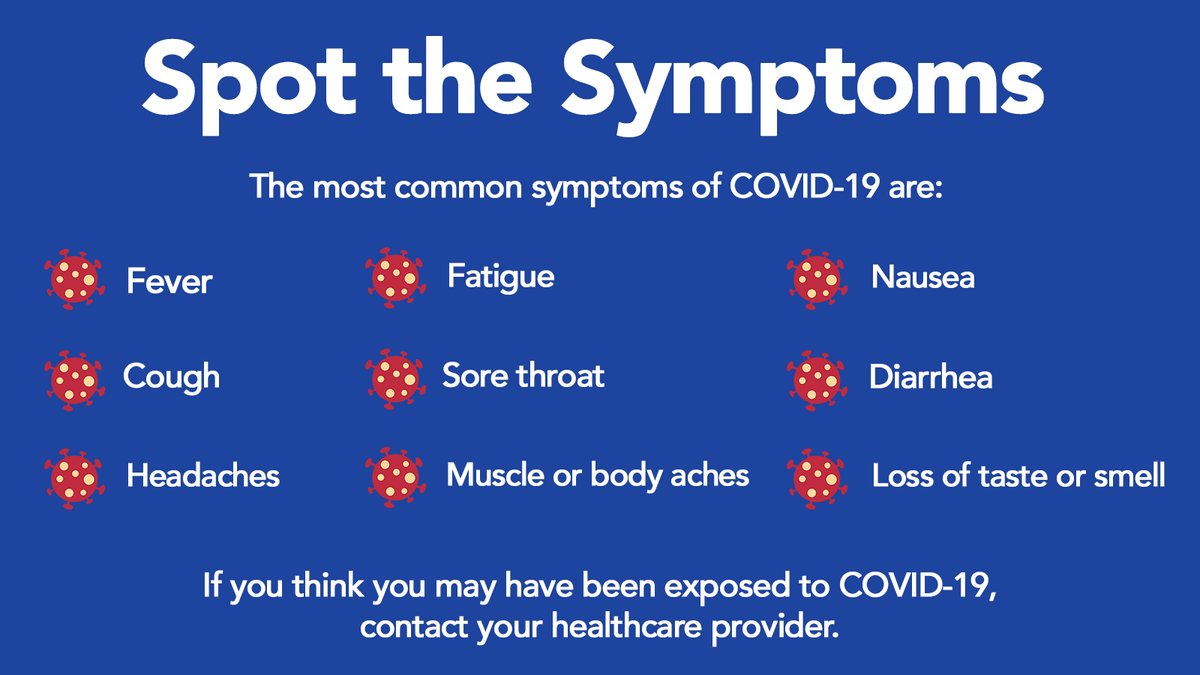 Spot the Symptoms

The most common symptoms of COVID-19 are:

Fever
Cough
Headaches

Fatigue
Sore throat
Muscle or body aches

Nausea
Diarrhea
Loss of taste or smell

If you think you may have been exposed to COVID-19, contact your healthcare provider.